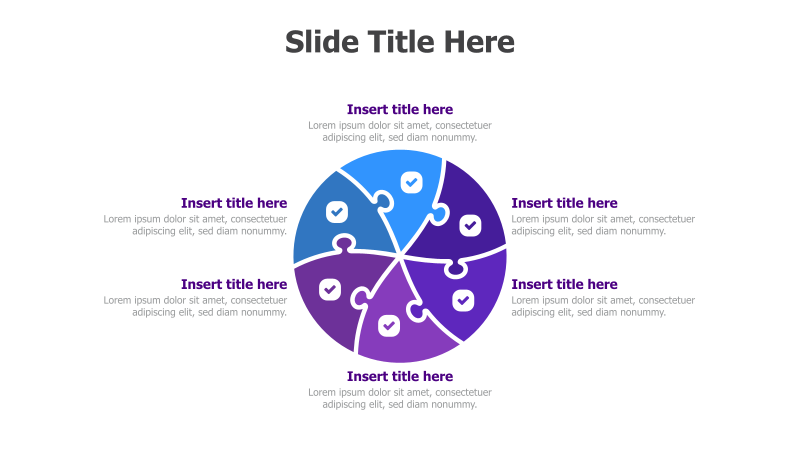 Slide Title Here

Insert title here
Lorem ipsum dolor sit amet, consectetuer adipiscing elit, sed diam nonummy.

Insert title here
Lorem ipsum dolor sit amet, consectetuer adipiscing elit, sed diam nonummy.

Insert title here
Lorem ipsum dolor sit amet, consectetuer adipiscing elit, sed diam nonummy.

Insert title here
Lorem ipsum dolor sit amet, consectetuer adipiscing elit, sed diam nonummy.

Insert title here
Lorem ipsum dolor sit amet, consectetuer adipiscing elit, sed diam nonummy.

Insert title here
Lorem ipsum dolor sit amet, consectetuer adipiscing elit, sed diam nonummy.